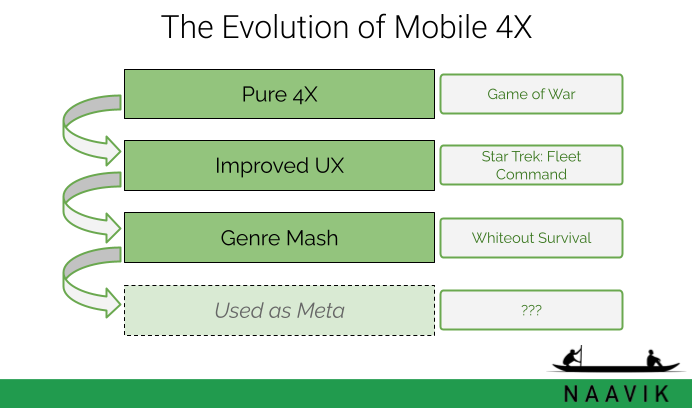 The Evolution of Mobile 4X

Pure 4X

Game of War

Improved UX

Star Trek: Fleet Command

Genre Mash

Whiteout Survival

Used as Meta

???

NAAVIK